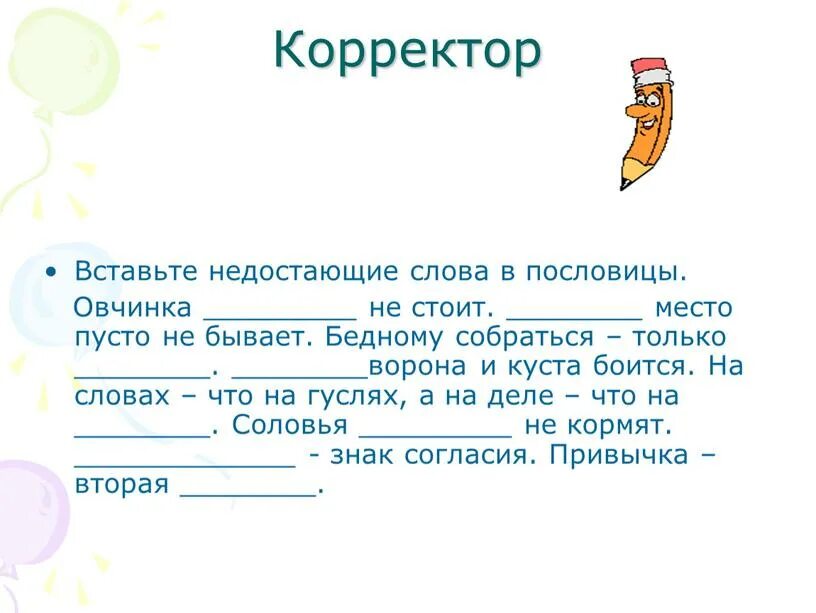 Корректор

• Вставьте недостающие слова в пословицы.

Овчинка __________ не стоит. _________ место пусто не бывает. Бедному собраться – только _________. _________ворона и куста боится. На словах – что на гуслях, а на деле – что на _________. Соловья __________ не кормят. _______________ - знак согласия. Привычка – вторая _________.